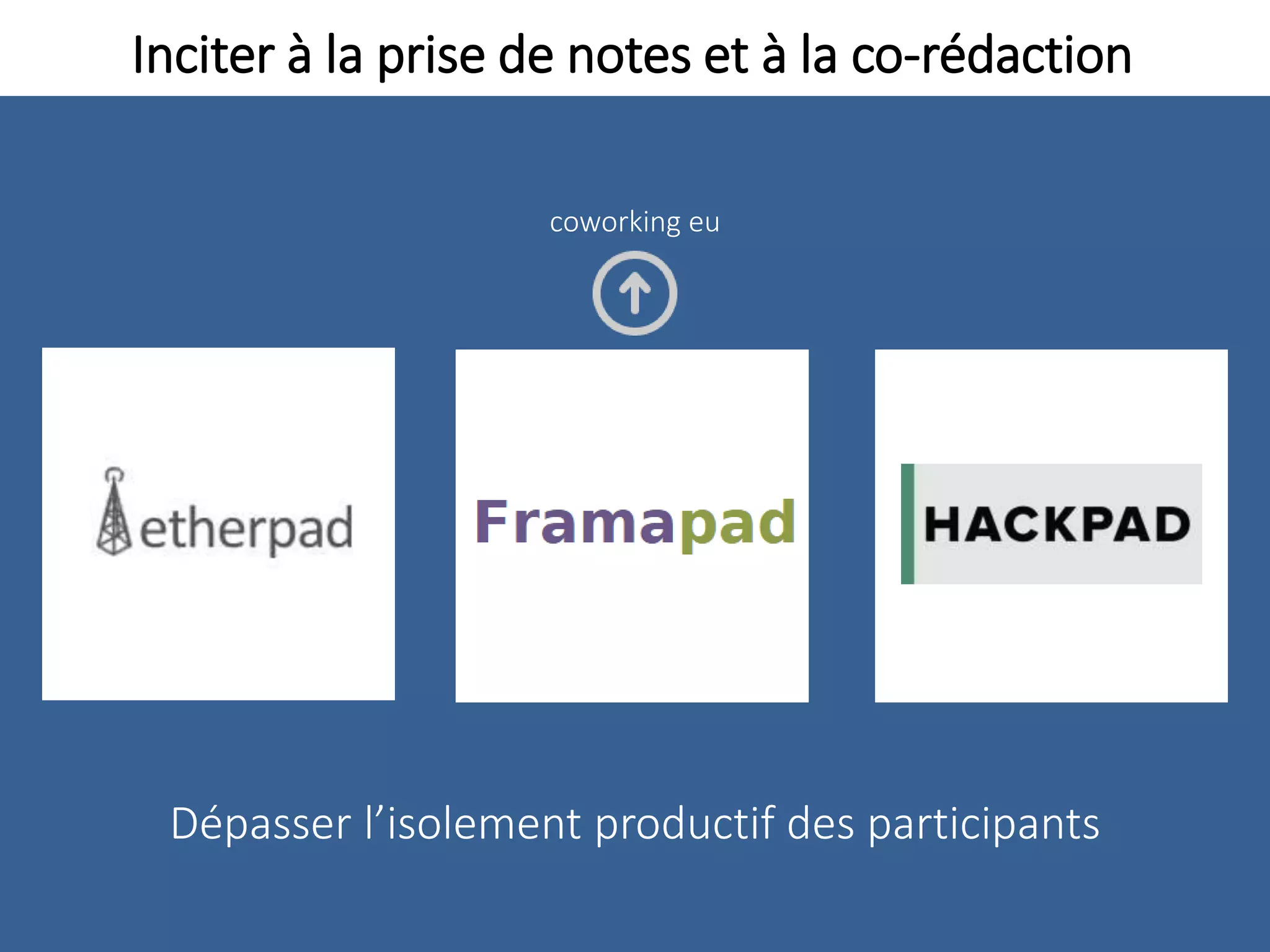 Inciter à la prise de notes et à la co-rédaction

coworking eu

etherpad

Framapad

HACKPAD

Dépasser l’isolement productif des participants